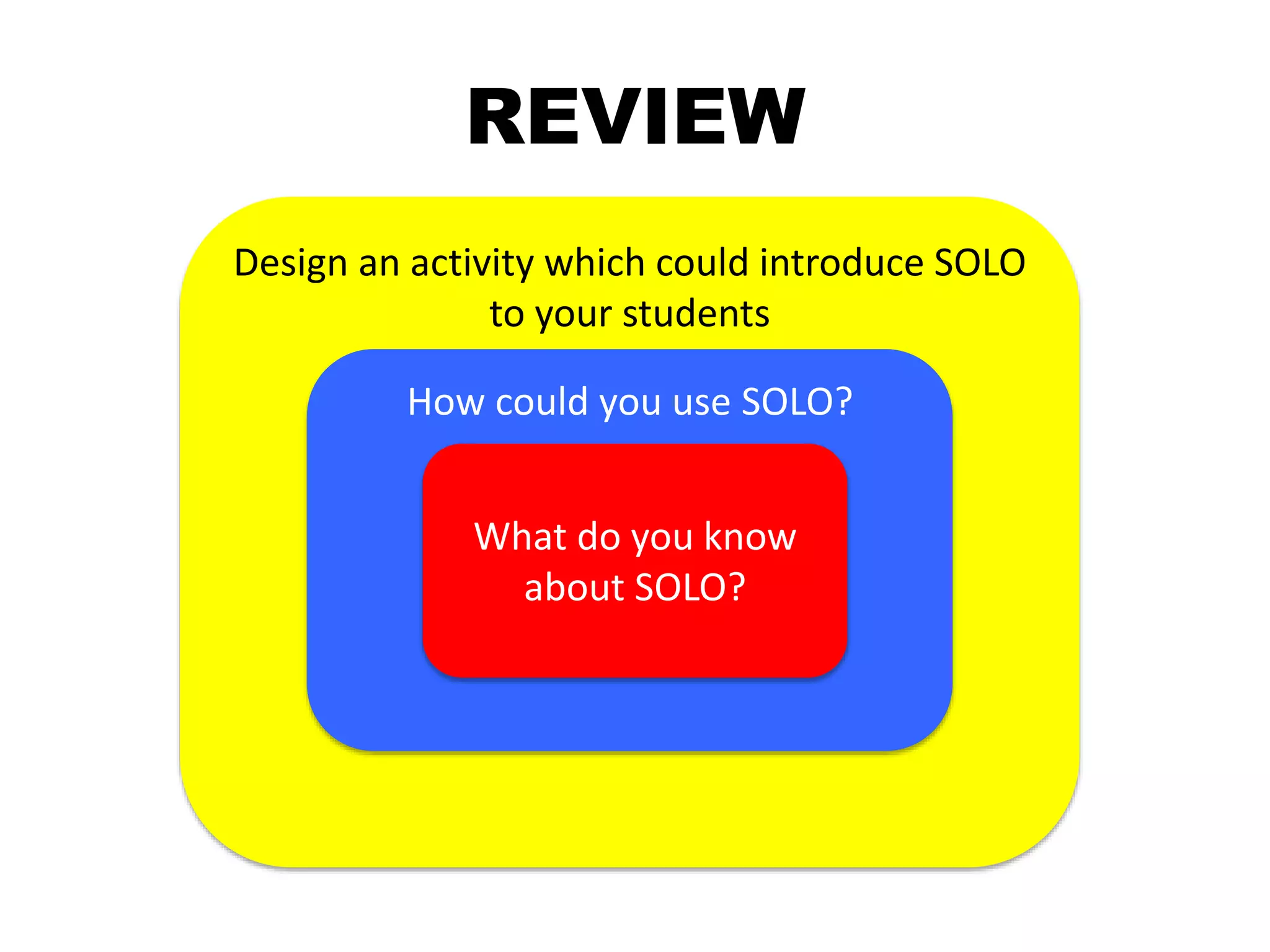 REVIEW

Design an activity which could introduce SOLO to your students

How could you use SOLO?

What do you know about SOLO?